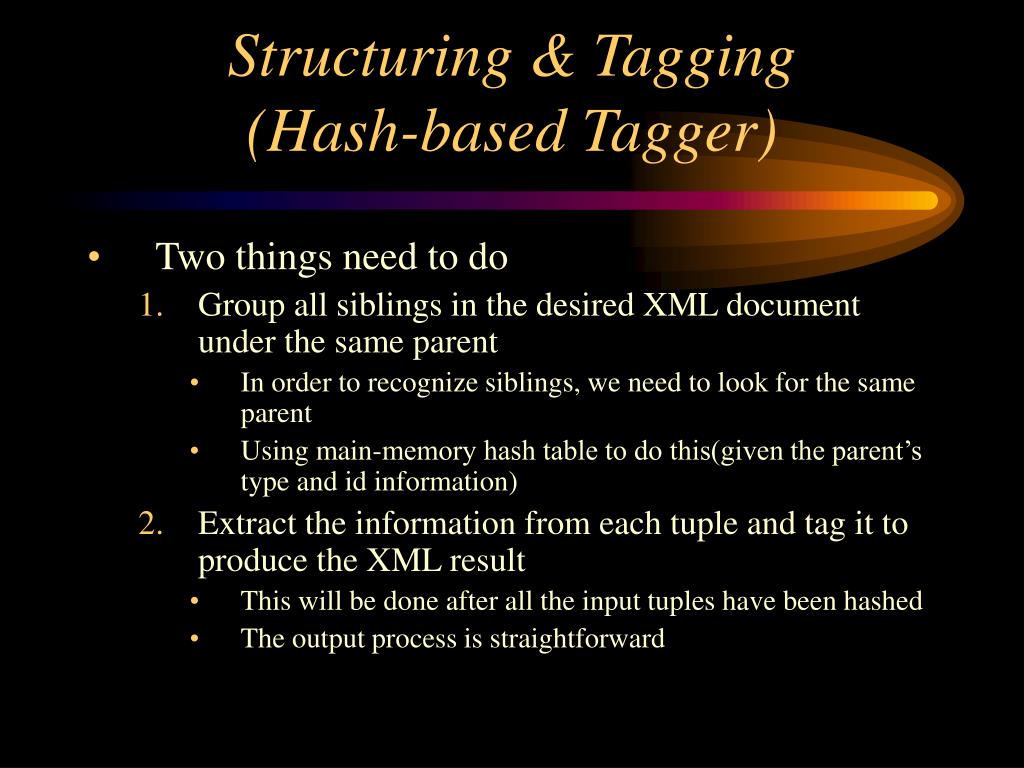 Structuring & Tagging
(Hash-based Tagger)

• Two things need to do
1. Group all siblings in the desired XML document under the same parent
• In order to recognize siblings, we need to look for the same parent
• Using main-memory hash table to do this(given the parent's type and id information)
2. Extract the information from each tuple and tag it to produce the XML result
• This will be done after all the input tuples have been hashed
• The output process is straightforward